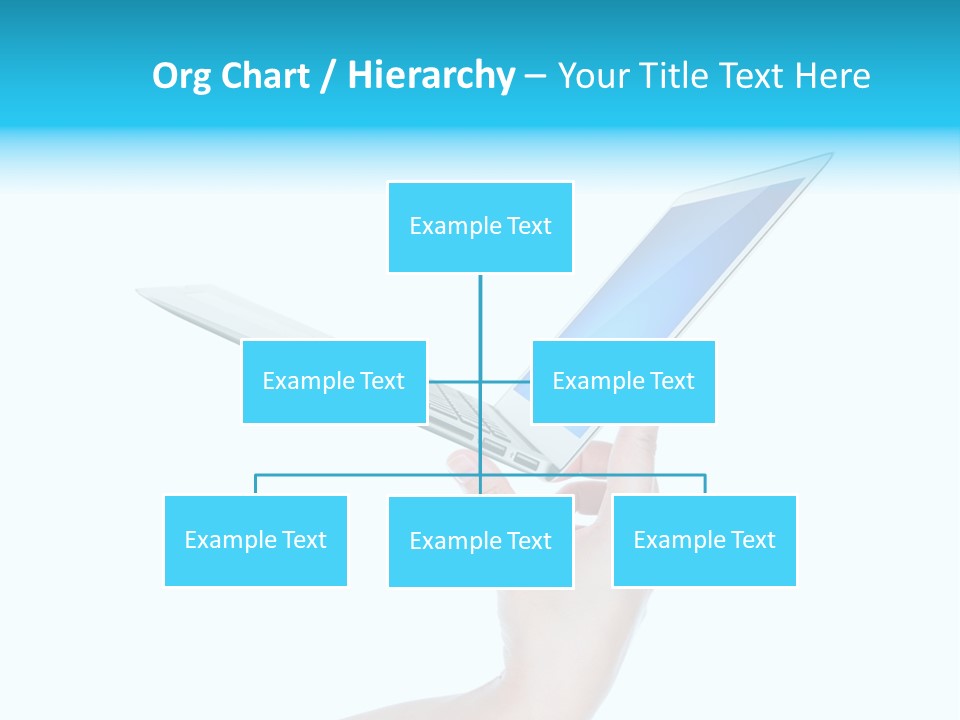 Org Chart / Hierarchy – Your Title Text Here

Example Text

Example Text

Example Text

Example Text

Example Text

Example Text